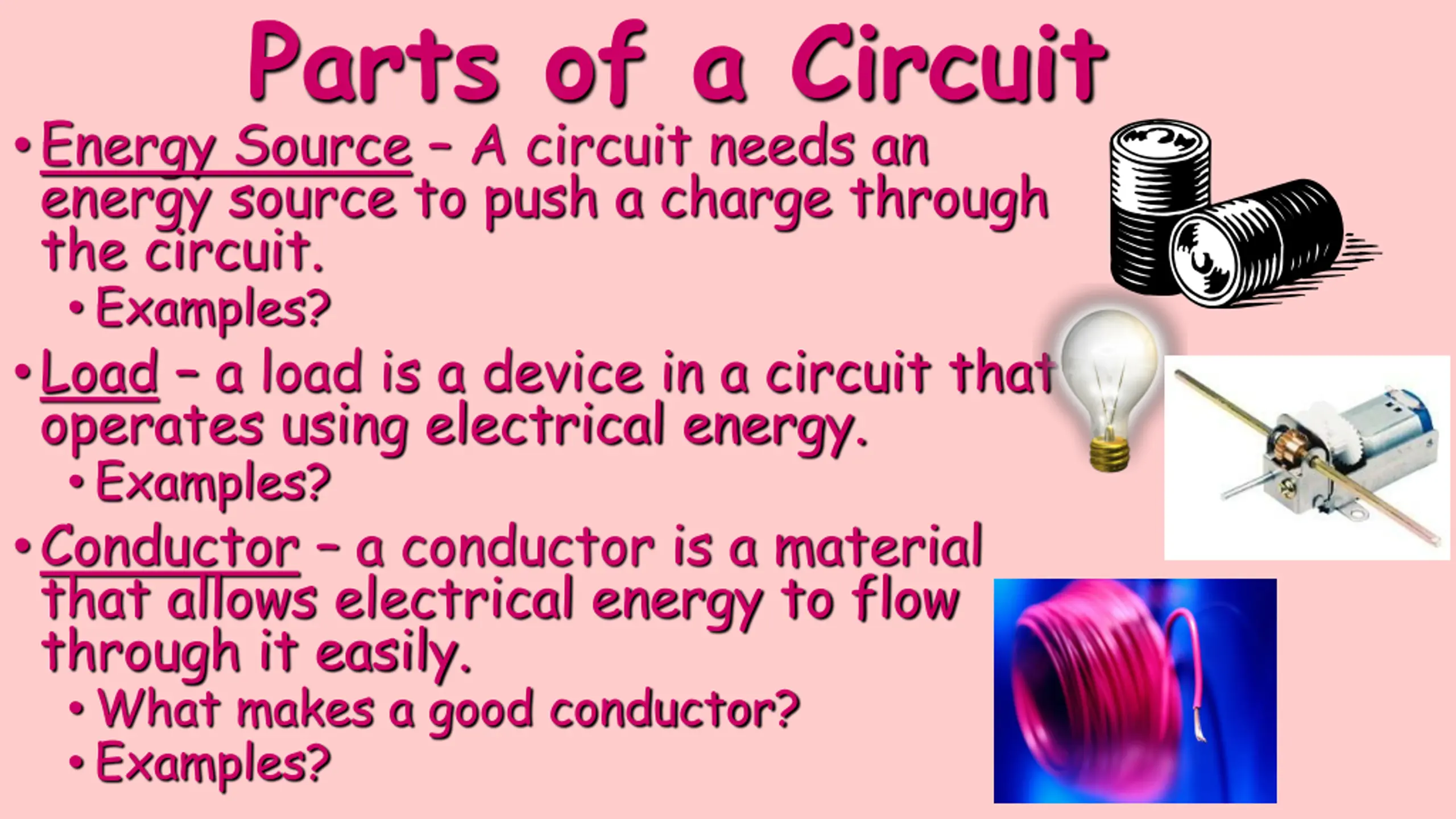 Parts of a Circuit

• Energy Source – A circuit needs an energy source to push a charge through the circuit.
 • Examples?

• Load – a load is a device in a circuit that operates using electrical energy.
 • Examples?

• Conductor – a conductor is a material that allows electrical energy to flow through it easily.
 • What makes a good conductor?
 • Examples?